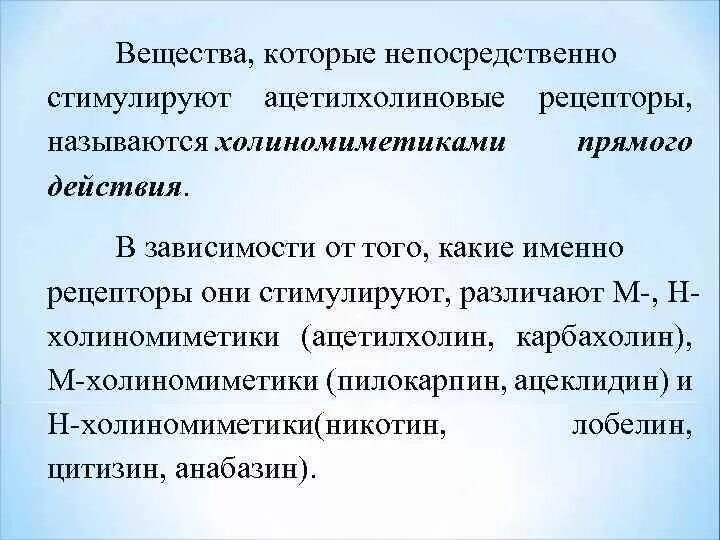 Вещества, которые непосредственно стимулируют ацетилхолиновые рецепторы, называются холиномиметиками прямого действия.

В зависимости от того, какие именно рецепторы они стимулируют, различают М-, Н-холиномиметики (ацетилхолин, карбахолин), М-холиномиметики (пилокарпин, ацеклидин) и Н-холиномиметики(никотин, лобелин, цитизин, анабазин).